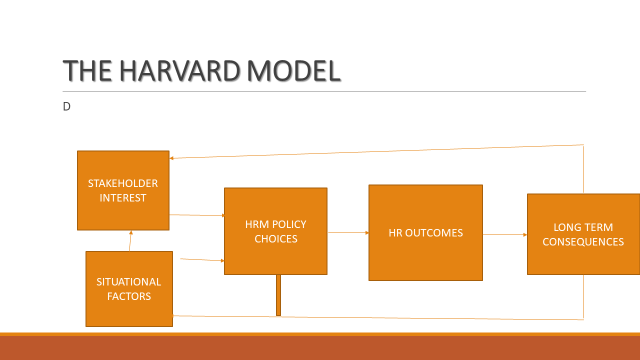 THE HARVARD MODEL

D

STAKEHOLDER INTEREST

SITUATIONAL FACTORS

HRM POLICY CHOICES

HR OUTCOMES

LONG TERM CONSEQUENCES